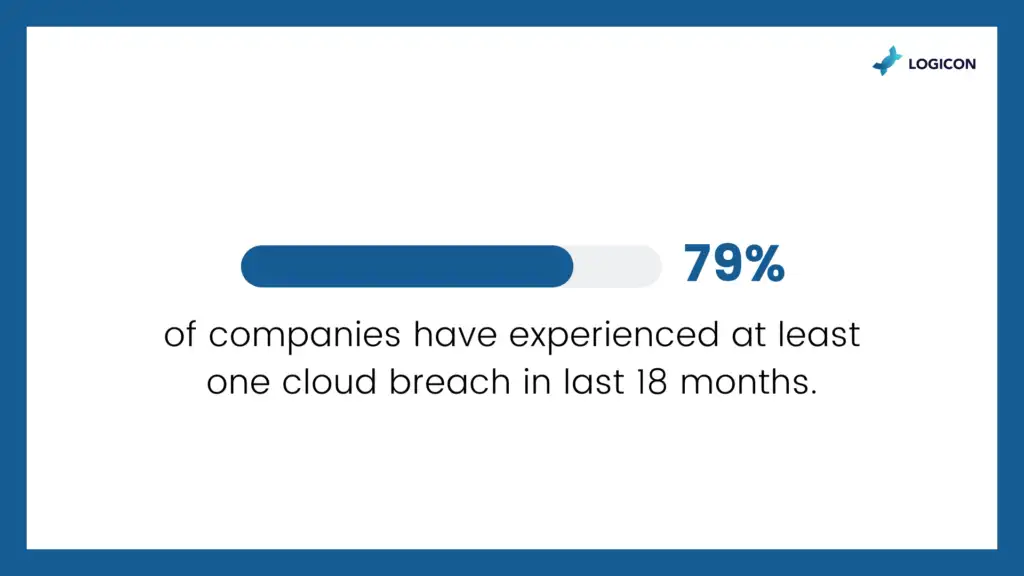 LOGICON

79%

of companies have experienced at least one cloud breach in last 18 months.